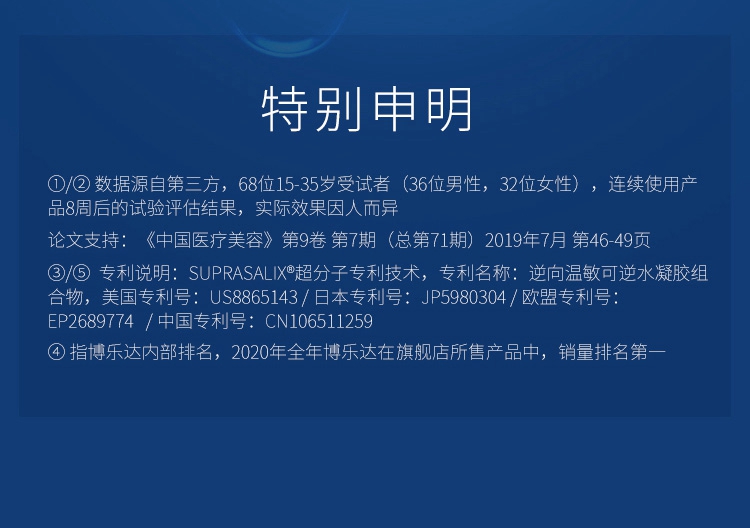 特别申明

①/② 数据源自第三方，68位15-35岁受试者（36位男性，32位女性），连续使用产品8周后的试验评估结果，实际效果因人而异

论文支持：《中国医疗美容》第9卷 第7期（总第71期）2019年7月 第46-49页

③/⑤ 专利说明：SUPRASALIX®超分子专利技术，专利名称：逆向温敏可逆水凝胶组合物，美国专利号：US8865143 / 日本专利号：JP5980304 / 欧盟专利号：EP2689774 / 中国专利号：CN106511259

④ 指博乐达内部排名，2020年全年博乐达在旗舰店所售产品中，销量排名第一